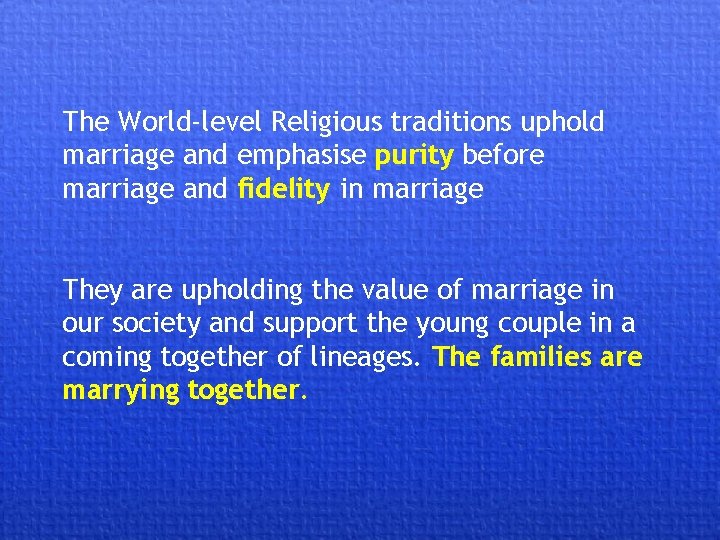 The World-level Religious traditions uphold marriage and emphasise purity before marriage and fidelity in marriage

They are upholding the value of marriage in our society and support the young couple in a coming together of lineages. The families are marrying together.